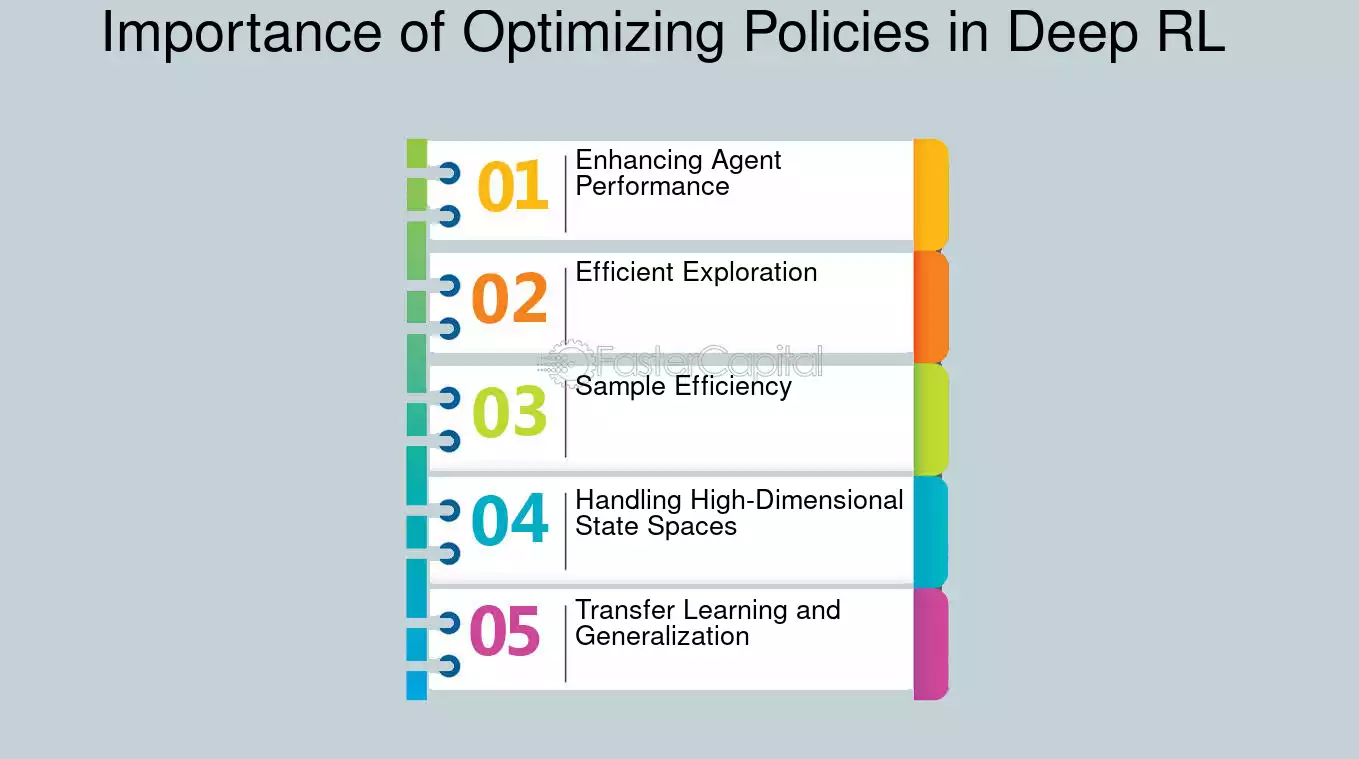 Importance of Optimizing Policies in Deep RL

01 Enhancing Agent Performance

02 Efficient Exploration

FasterCapital

03 Sample Efficiency

04 Handling High-Dimensional State Spaces

05 Transfer Learning and Generalization